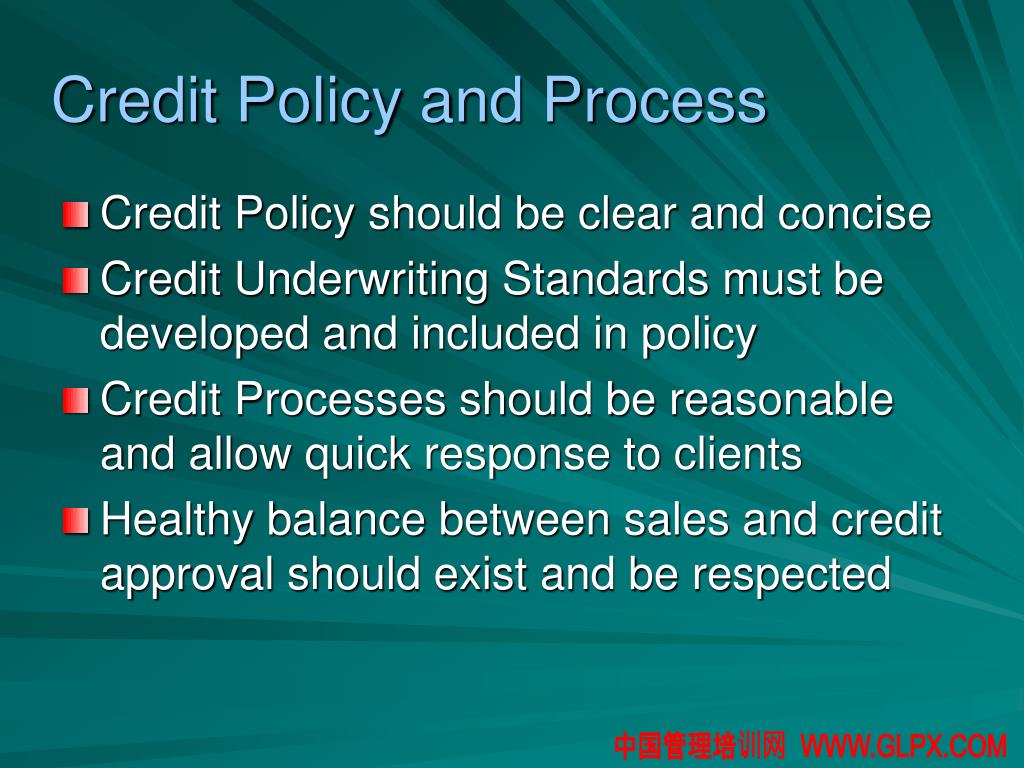 Credit Policy and Process

Credit Policy should be clear and concise

Credit Underwriting Standards must be developed and included in policy

Credit Processes should be reasonable and allow quick response to clients

Healthy balance between sales and credit approval should exist and be respected

中国管理培训网 WWW.GLPX.COM